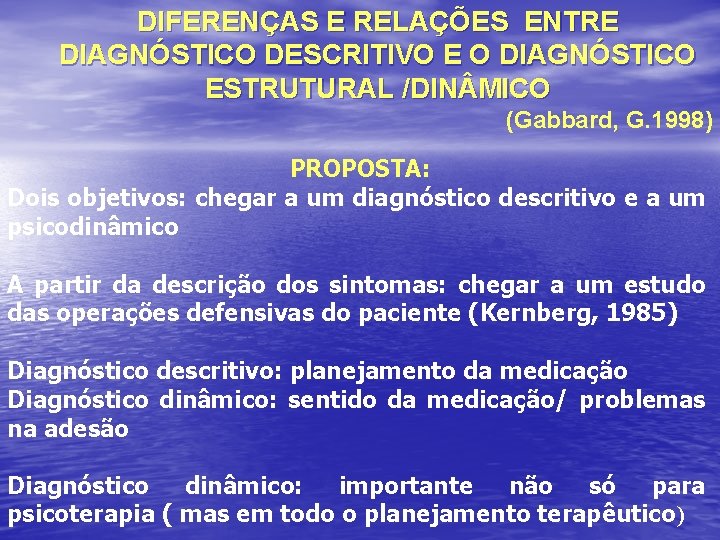 DIFERENÇAS E RELAÇÕES ENTRE DIAGNÓSTICO DESCRITIVO E O DIAGNÓSTICO ESTRUTURAL /DINÂMICO

(Gabbard, G.1998)

PROPOSTA:

Dois objetivos: chegar a um diagnóstico descritivo e a um psicodinâmico

A partir da descrição dos sintomas: chegar a um estudo das operações defensivas do paciente (Kernberg, 1985)

Diagnóstico descritivo: planejamento da medicação
Diagnóstico dinâmico: sentido da medicação/ problemas na adesão

Diagnóstico dinâmico: importante não só para psicoterapia ( mas em todo o planejamento terapêutico)